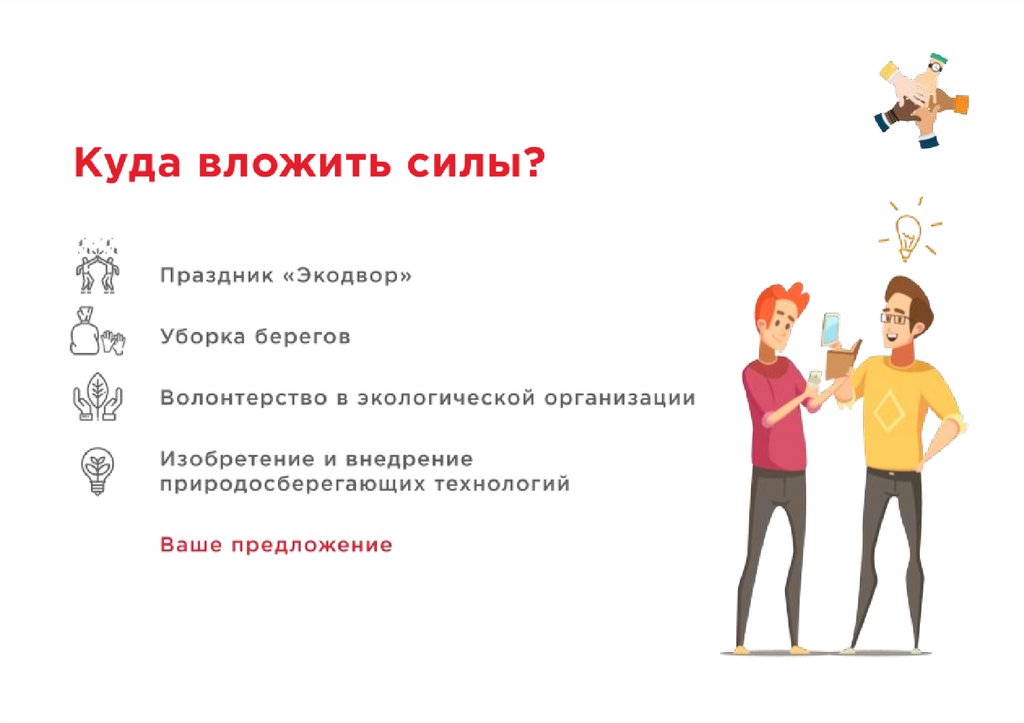 Куда вложить силы?

Праздник «Экодвор»

Уборка берегов

Волонтерство в экологической организации

Изобретение и внедрение природосберегающих технологий

Ваше предложение